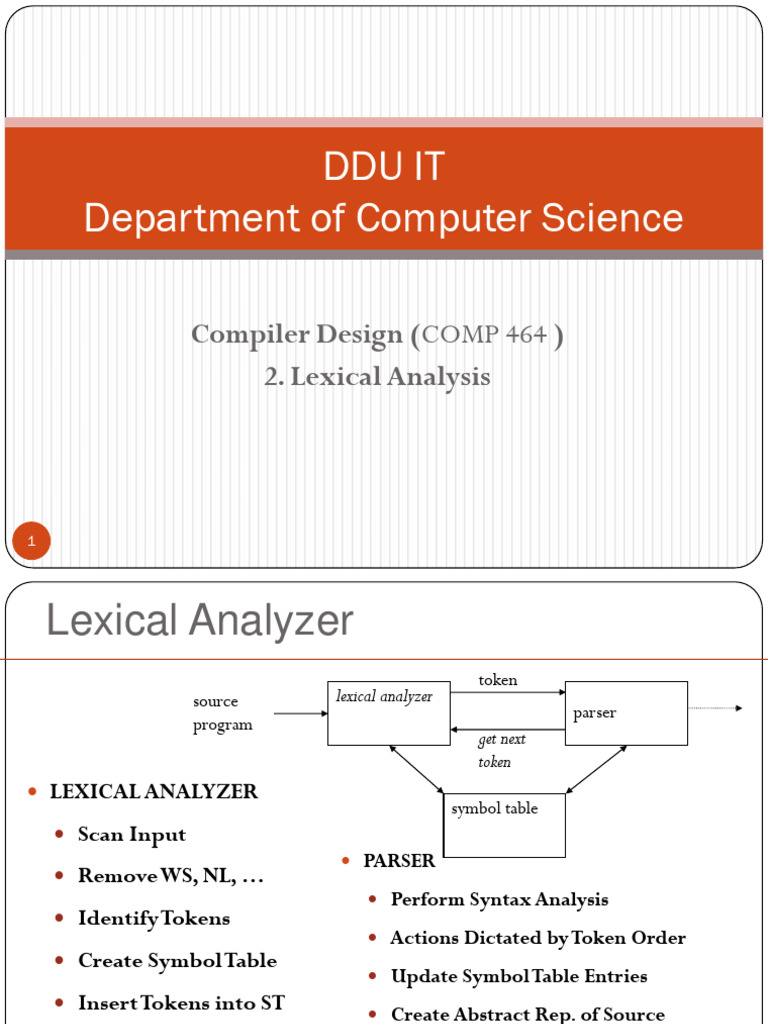 DDU IT
Department of Computer Science

Compiler Design (COMP 464 )
2. Lexical Analysis

1

Lexical Analyzer

source program

lexical analyzer

token

get next token

parser

symbol table

• LEXICAL ANALYZER
• Scan Input
• Remove WS, NL, …
• Identify Tokens
• Create Symbol Table
• Insert Tokens into ST

• PARSER
• Perform Syntax Analysis
• Actions Dictated by Token Order
• Update Symbol Table Entries
• Create Abstract Rep. of Source